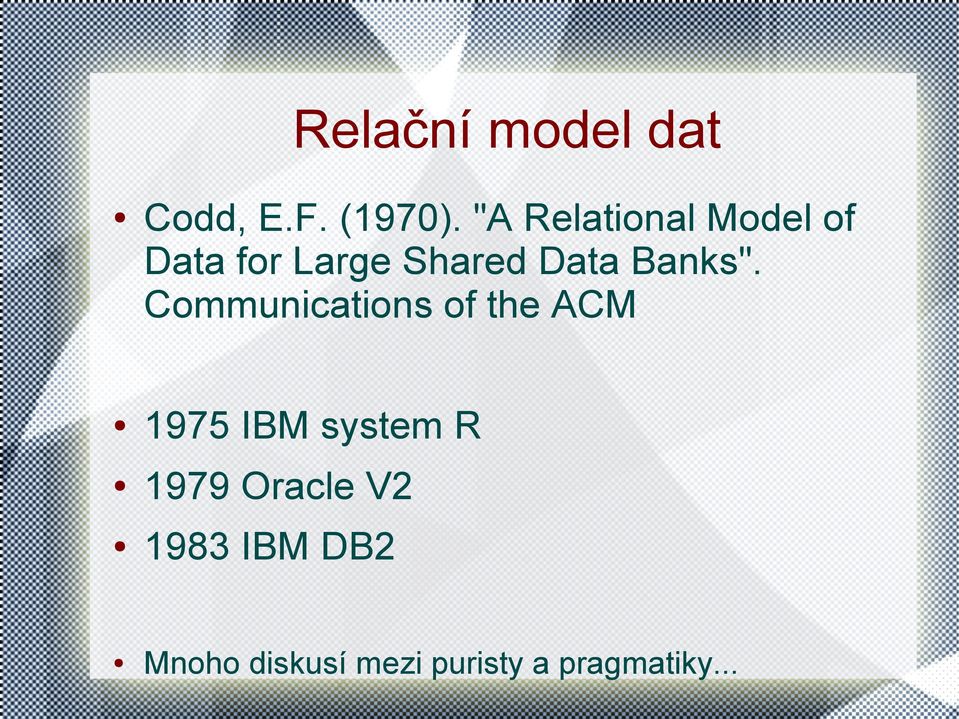 Relační model dat

• Codd, E.F. (1970). "A Relational Model of Data for Large Shared Data Banks". Communications of the ACM

• 1975 IBM system R
• 1979 Oracle V2
• 1983 IBM DB2

• Mnoho diskusí mezi puristy a pragmatiky...